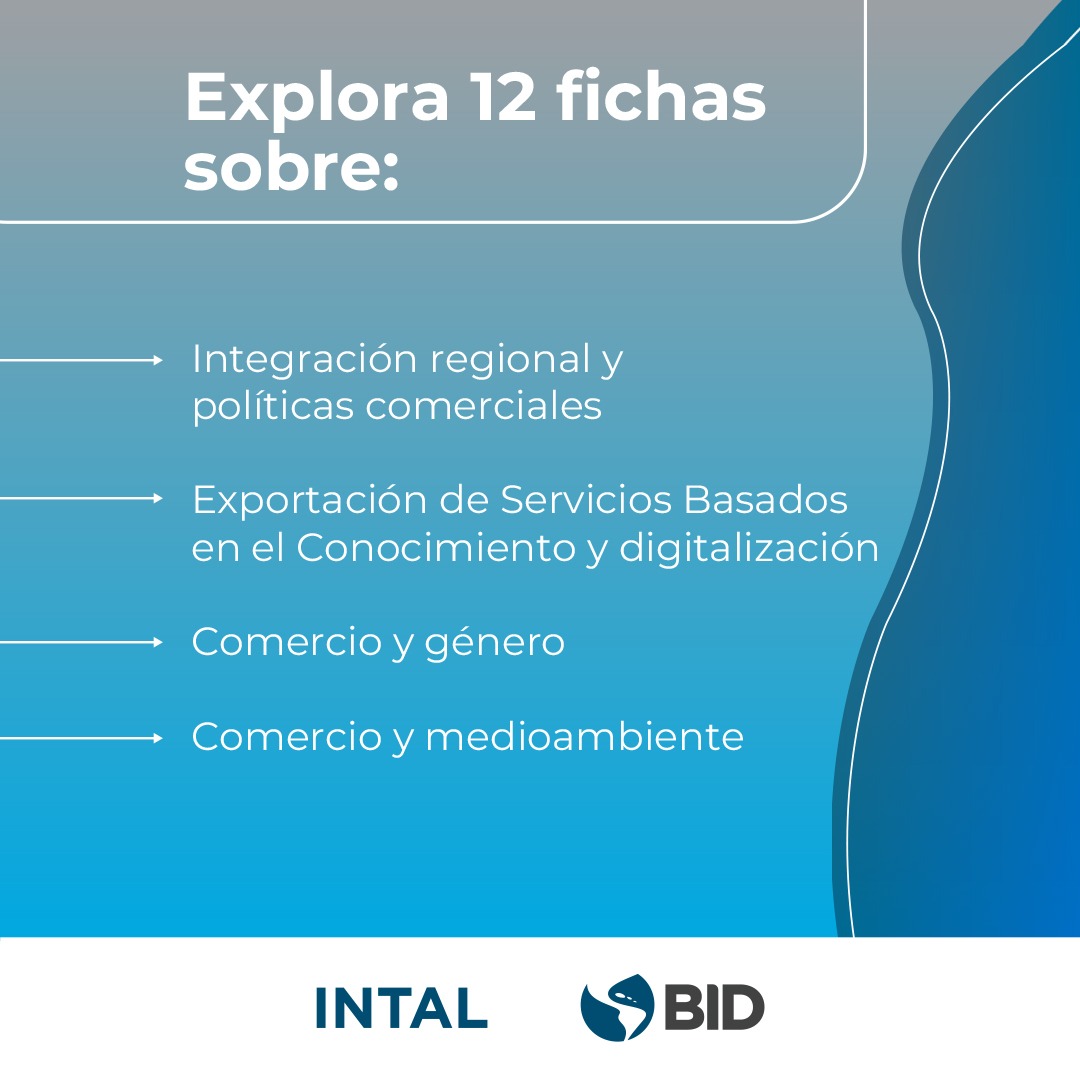 Explora 12 fichas sobre:

Integración regional y políticas comerciales

Exportación de Servicios Basados en el Conocimiento y digitalización

Comercio y género

Comercio y medioambiente

INTAL

BID